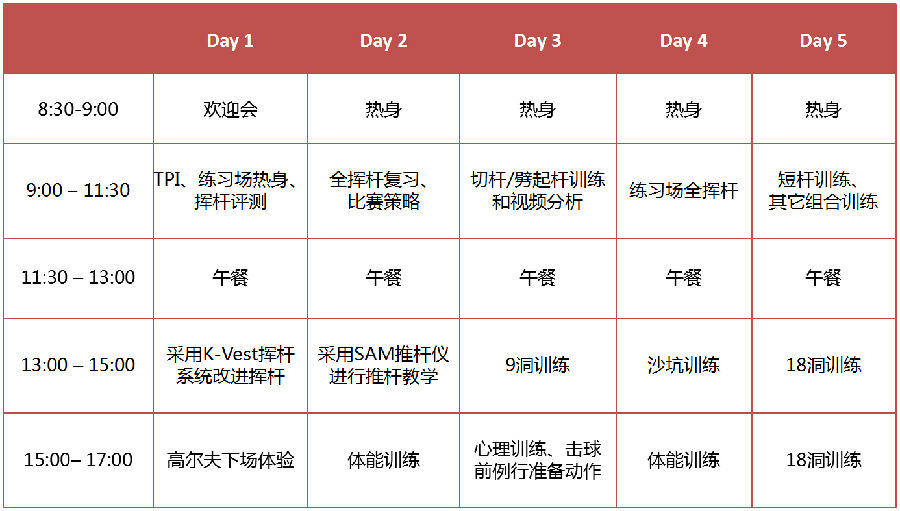 | | Day 1 | Day 2 | Day 3 | Day 4 | Day 5 |
|---|---|---|---|---|---|
| 8:30-9:00 | 欢迎会 | 热身 | 热身 | 热身 | 热身 |
| 9:00 – 11:30 | TPI、练习场热身、挥杆评测 | 全挥杆复习、比赛策略 | 切杆/劈起杆训练和视频分析 | 练习场全挥杆 | 短杆训练、其它组合训练 |
| 11:30 – 13:00 | 午餐 | 午餐 | 午餐 | 午餐 | 午餐 |
| 13:00 – 15:00 | 采用K-Vest挥杆系统改进挥杆 | 采用SAM推杆仪进行推杆教学 | 9洞训练 | 沙坑训练 | 18洞训练 |
| 15:00– 17:00 | 高尔夫下场体验 | 体能训练 | 心理训练、击球前例行准备动作 | 体能训练 | 18洞训练 |